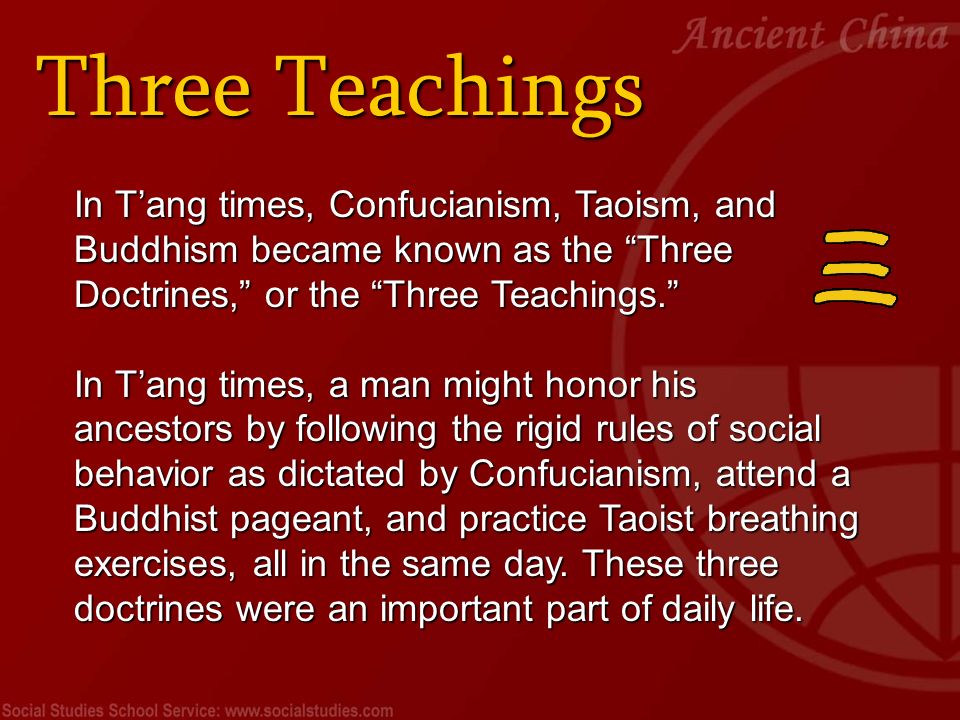 Ancient China

Three Teachings

In T’ang times, Confucianism, Taoism, and Buddhism became known as the “Three Doctrines,” or the “Three Teachings.”

三

In T’ang times, a man might honor his ancestors by following the rigid rules of social behavior as dictated by Confucianism, attend a Buddhist pageant, and practice Taoist breathing exercises, all in the same day. These three doctrines were an important part of daily life.

Social Studies School Service: www.socialstudies.com